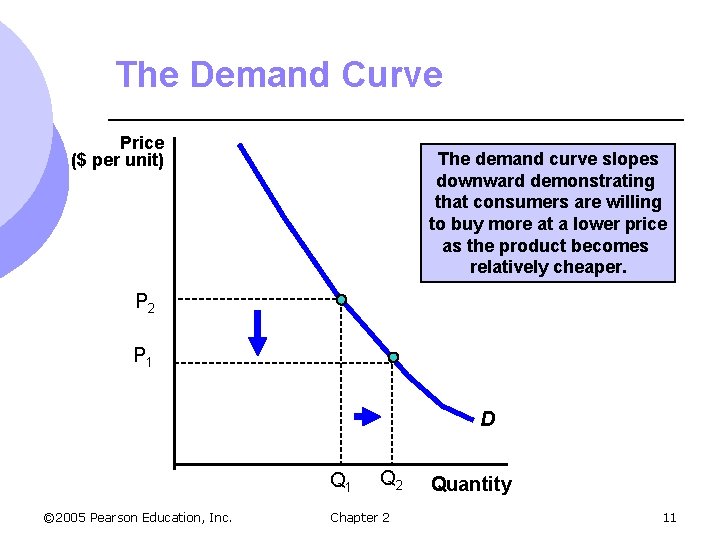 The Demand Curve

Price
($ per unit)

The demand curve slopes downward demonstrating that consumers are willing to buy more at a lower price as the product becomes relatively cheaper.

$P_2$

$P_1$

D

$Q_1$ $Q_2$ Quantity

©2005 Pearson Education, Inc.

Chapter 2

11